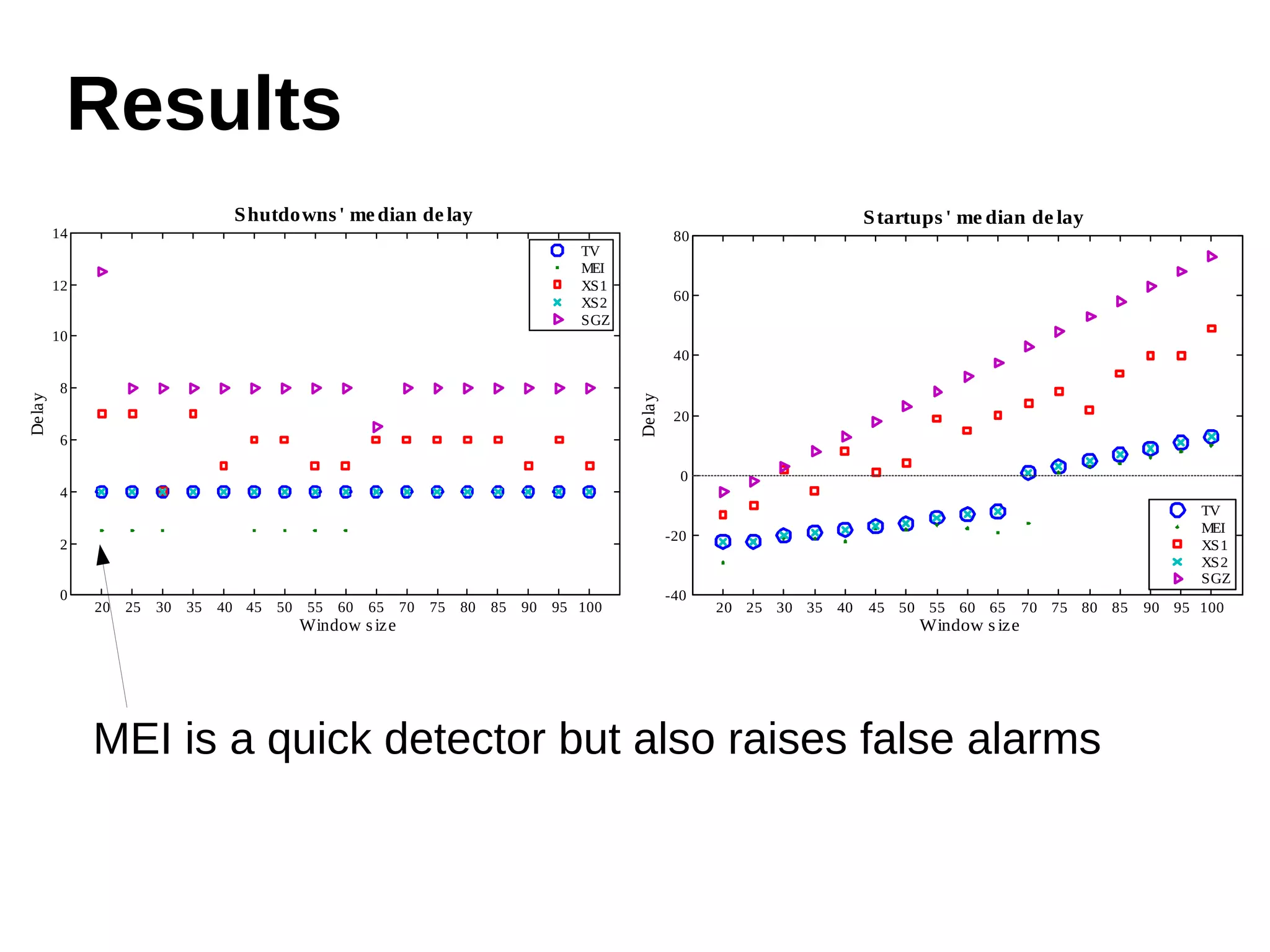 Results

Shutdowns' median delay

14
12
10
8
6
4
2
0

Delay

TV
MEI
XS1
XS2
SGZ

20 25 30 35 40 45 50 55 60 65 70 75 80 85 90 95 100
Window size

Startups' median delay

80
60
40
20
0
-20
-40

Delay

TV
MEI
XS1
XS2
SGZ

20 25 30 35 40 45 50 55 60 65 70 75 80 85 90 95 100
Window size

MEI is a quick detector but also raises false alarms